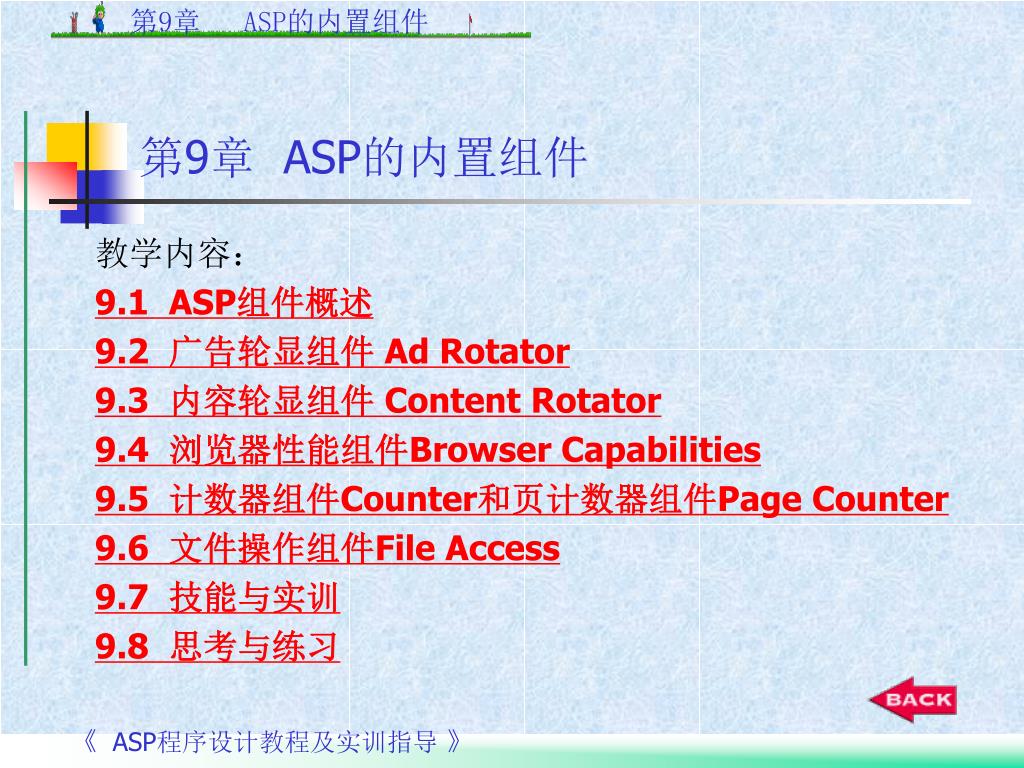 第9章　ASP的内置组件

第9章 ASP的内置组件

教学内容：

9.1 ASP组件概述

9.2 广告轮显组件 Ad Rotator

9.3 内容轮显组件 Content Rotator

9.4 浏览器性能组件Browser Capabilities

9.5 计数器组件Counter和页计数器组件Page Counter

9.6 文件操作组件File Access

9.7 技能与实训

9.8 思考与练习

BACK

《 ASP程序设计教程及实训指导 》